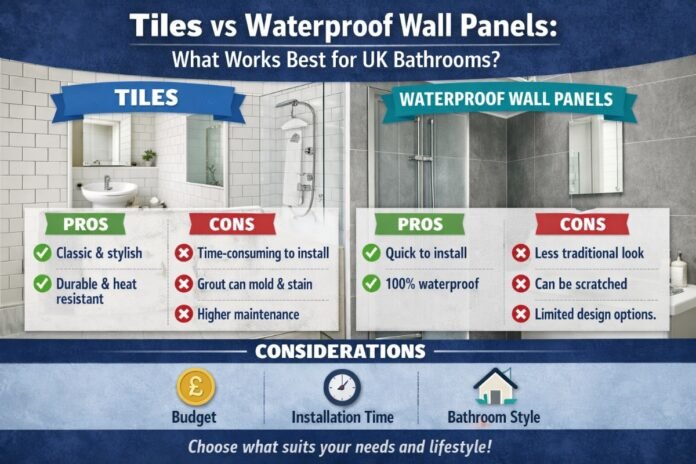 Tiles vs Waterproof Wall Panels:
What Works Best for UK Bathrooms?

TILES

PROS
Classic & stylish
Durable & heat resistant

CONS
Time-consuming to install
Grout can mold & stain
Higher maintenance

WATERPROOF WALL PANELS

PROS
Quick to install
100% waterproof

CONS
Less traditional look
Can be scratched
Limited design options.

CONSIDERATIONS

£
Budget
Installation Time
Bathroom Style

Choose what suits your needs and lifestyle!